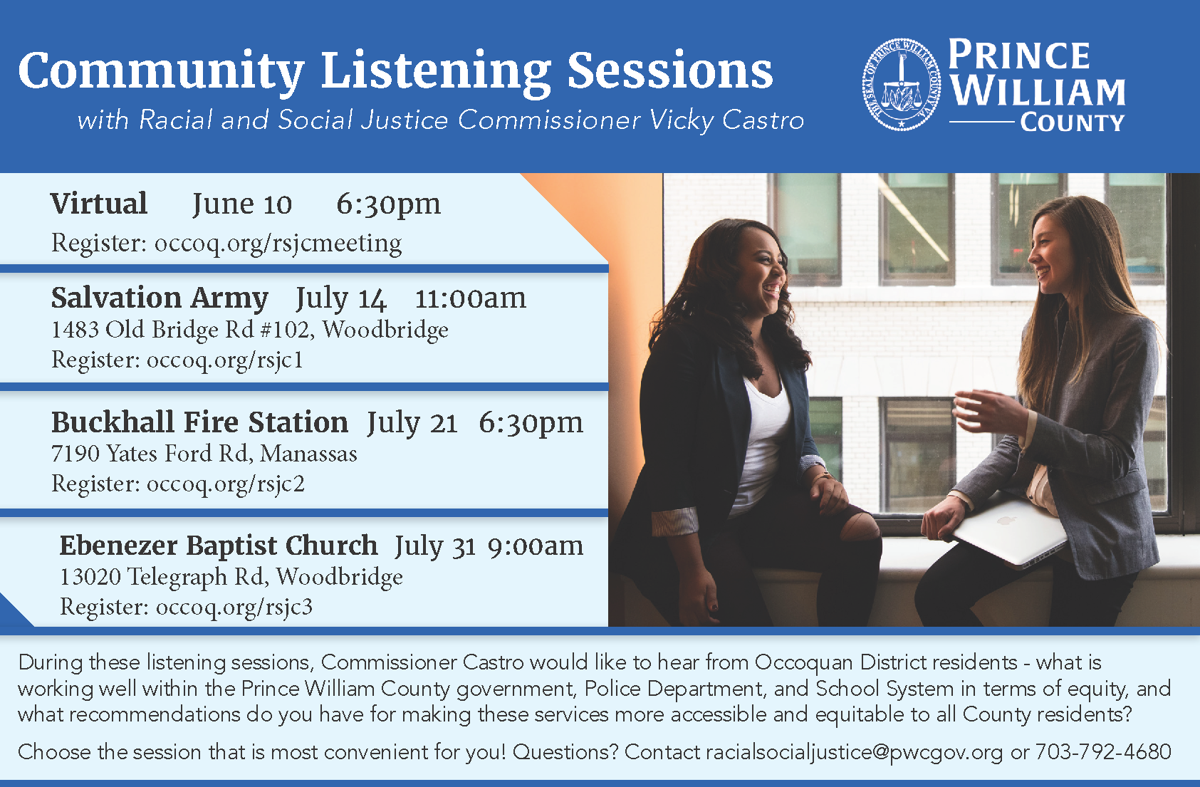 Community Listening Sessions
with Racial and Social Justice Commissioner Vicky Castro

THE SEAL OF PRINCE WILLIAM COUNTY VA

PRINCE WILLIAM COUNTY

Virtual June 10 6:30pm
Register: occoq.org/rsjcmeeting

Salvation Army July 14 11:00am
1483 Old Bridge Rd #102, Woodbridge
Register: occoq.org/rsjc1

Buckhall Fire Station July 21 6:30pm
7190 Yates Ford Rd, Manassas
Register: occoq.org/rsjc2

Ebenezer Baptist Church July 31 9:00am
13020 Telegraph Rd, Woodbridge
Register: occoq.org/rsjc3

During these listening sessions, Commissioner Castro would like to hear from Occoquan District residents - what is working well within the Prince William County government, Police Department, and School System in terms of equity, and what recommendations do you have for making these services more accessible and equitable to all County residents?

Choose the session that is most convenient for you! Questions? Contact racialsocialjustice@pwcgov.org or 703-792-4680